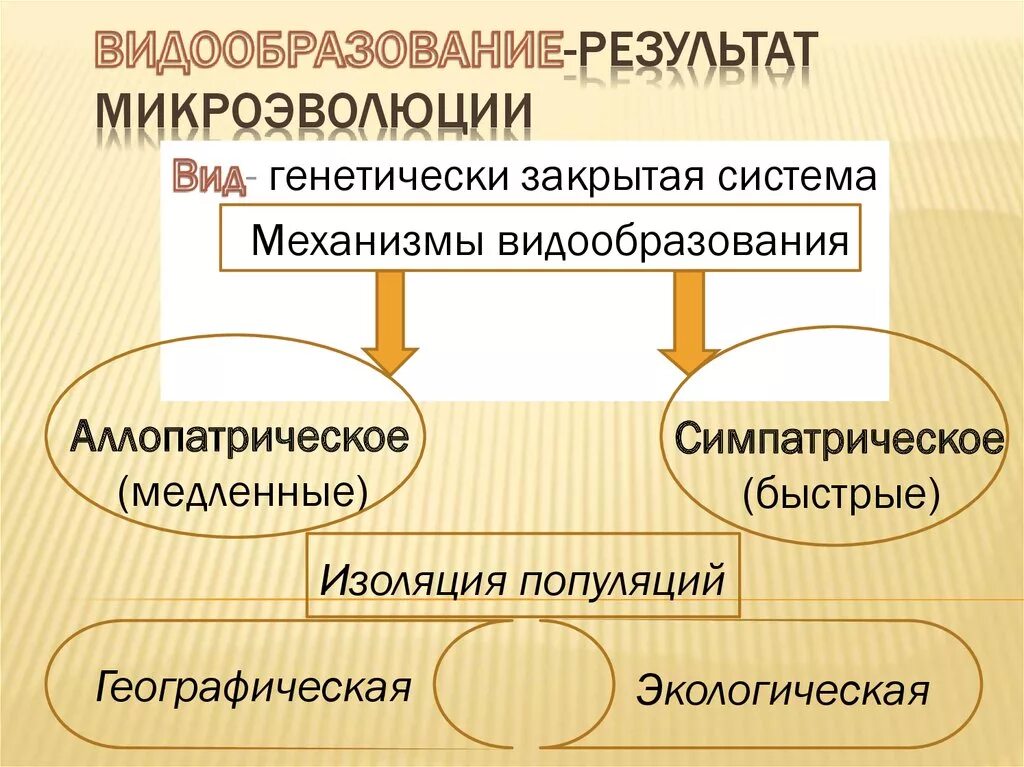 ВИДООБРАЗОВАНИЕ-РЕЗУЛЬТАТ МИКРОЭВОЛЮЦИИ

Вид- генетически закрытая система

Механизмы видообразования

Аллопатрическое (медленные)

Симпатрическое (быстрые)

Изоляция популяций

Географическая

Экологическая